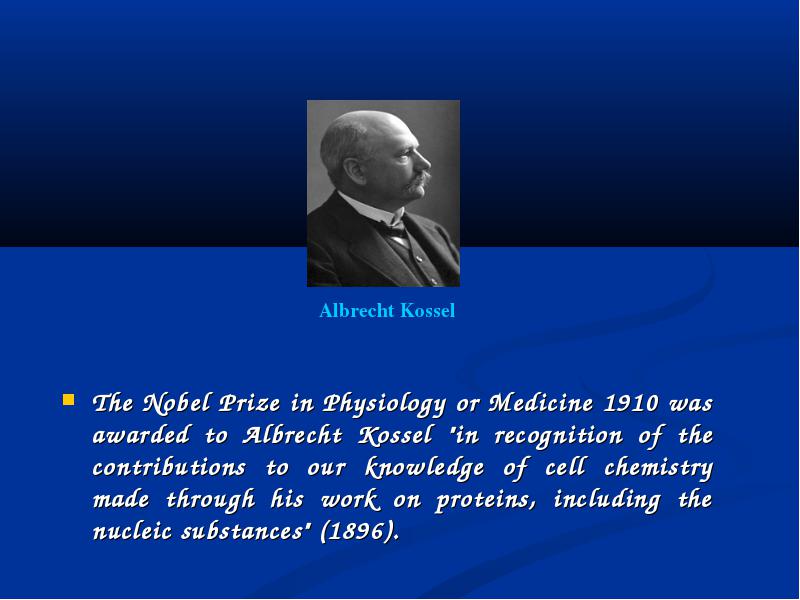 Albrecht Kossel

The Nobel Prize in Physiology or Medicine 1910 was awarded to Albrecht Kossel "in recognition of the contributions to our knowledge of cell chemistry made through his work on proteins, including the nucleic substances" (1896).